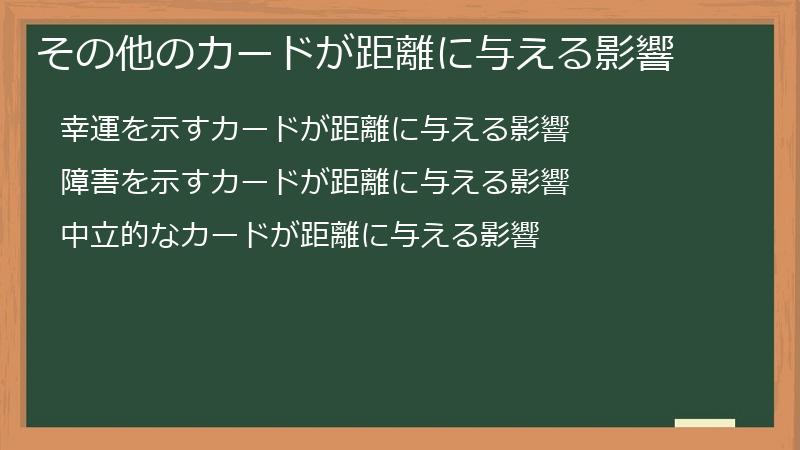 その他のカードが距離に与える影響

幸運を示すカードが距離に与える影響

障害を示すカードが距離に与える影響

中立的なカードが距離に与える影響